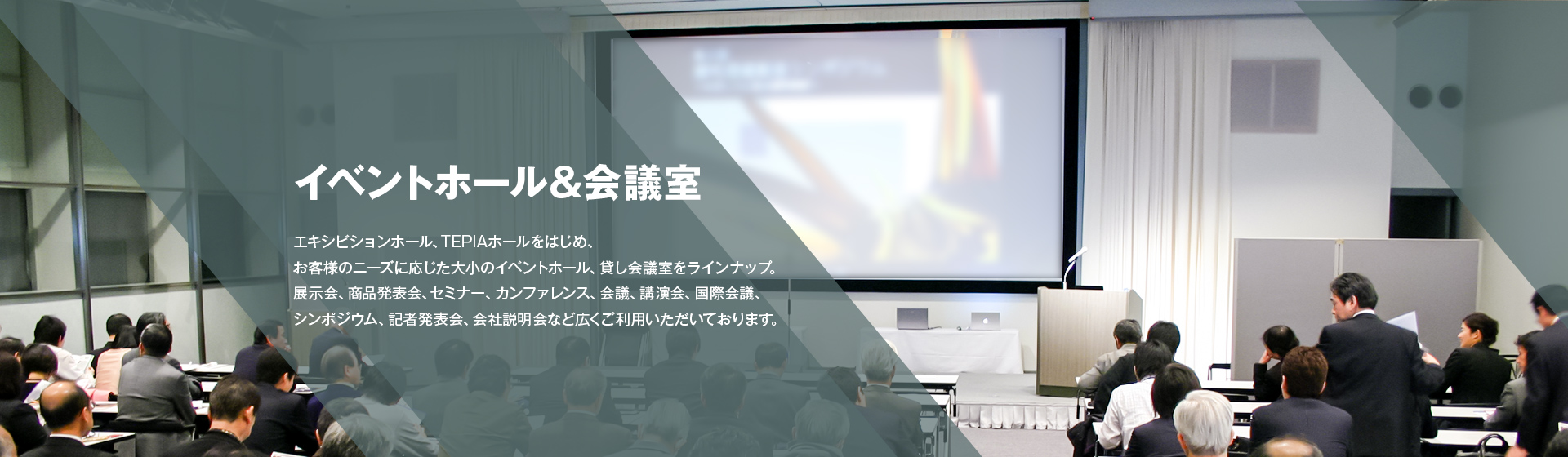 イベントホール&会議室

エキシビションホール、TEPIAホールをはじめ、
お客様のニーズに応じた大小のイベントホール、貸し会議室をラインナップ。
展示会、商品発表会、セミナー、カンファレンス、会議、講演会、国際会議、
シンポジウム、記者発表会、会社説明会など広くご利用いただいております。